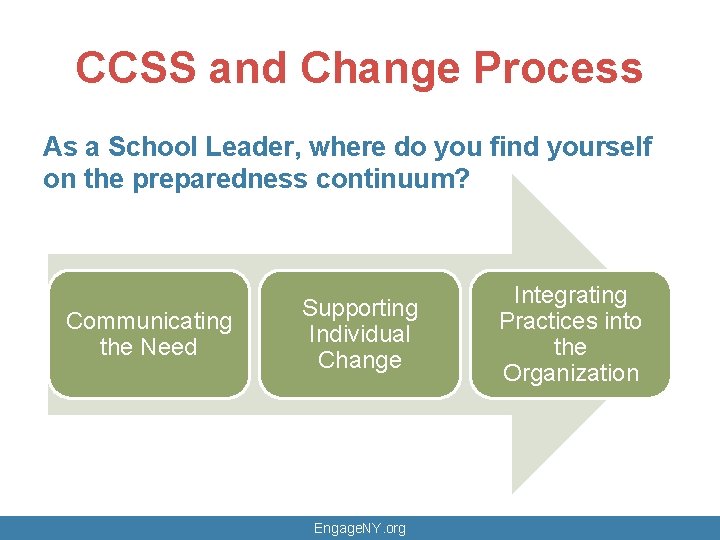 CCSS and Change Process

As a School Leader, where do you find yourself on the preparedness continuum?

Communicating the Need

Supporting Individual Change

Integrating Practices into the Organization

EngageNY.org